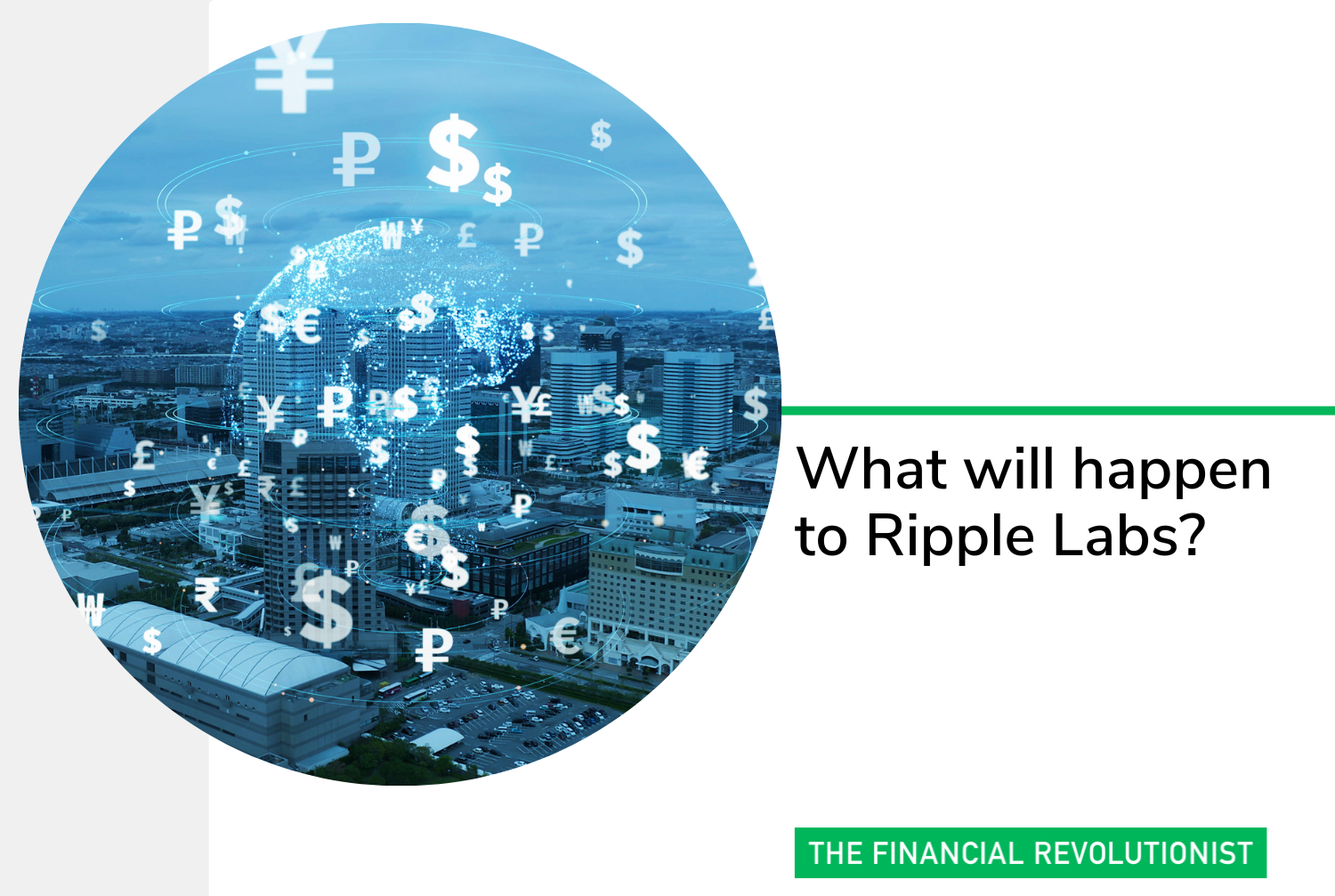 What will happen to Ripple Labs?

THE FINANCIAL REVOLUTIONIST